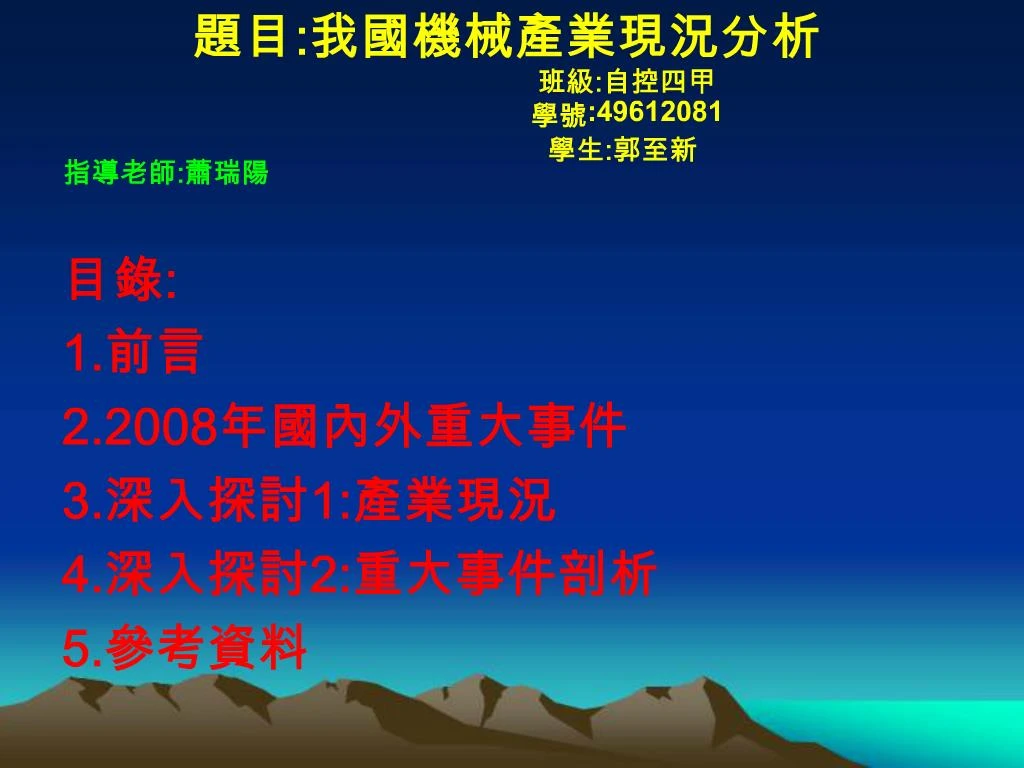 題目:我國機械產業現況分析

班級:自控四甲
學號:49612081
學生:郭至新

指導老師:蕭瑞陽

目錄:
1.前言
2.2008年國內外重大事件
3.深入探討1:產業現況
4.深入探討2:重大事件剖析
5.參考資料